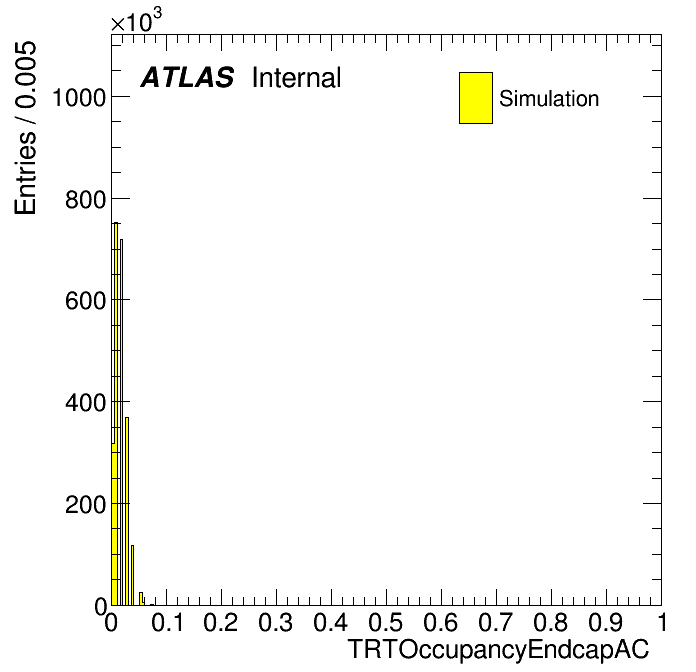 $\times 10^3$

Entries / 0.005

ATLAS Internal

Simulation

1000
800
600
400
200
0

0 0.1 0.2 0.3 0.4 0.5 0.6 0.7 0.8 0.9 1

TRTOccupancyEndcapAC